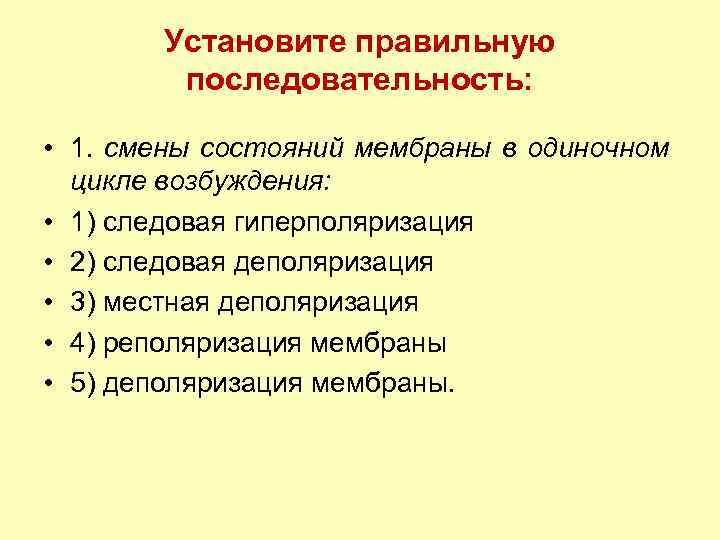 Установите правильную последовательность:

• 1. смены состояний мембраны в одиночном цикле возбуждения:
• 1) следовая гиперполяризация
• 2) следовая деполяризация
• 3) местная деполяризация
• 4) реполяризация мембраны
• 5) деполяризация мембраны.